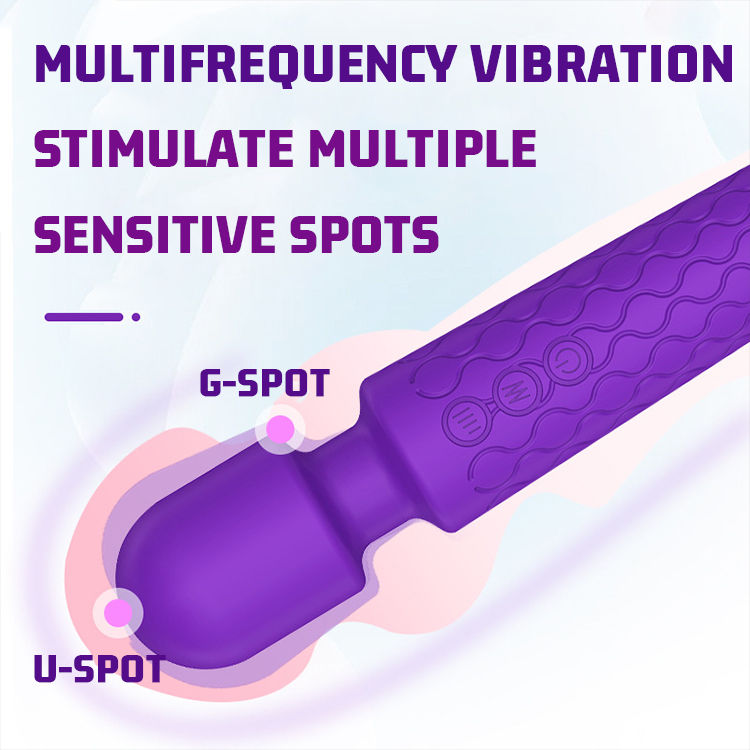 MULTIFREQUENCY VIBRATION
STIMULATE MULTIPLE
SENSITIVE SPOTS

G-SPOT

U-SPOT